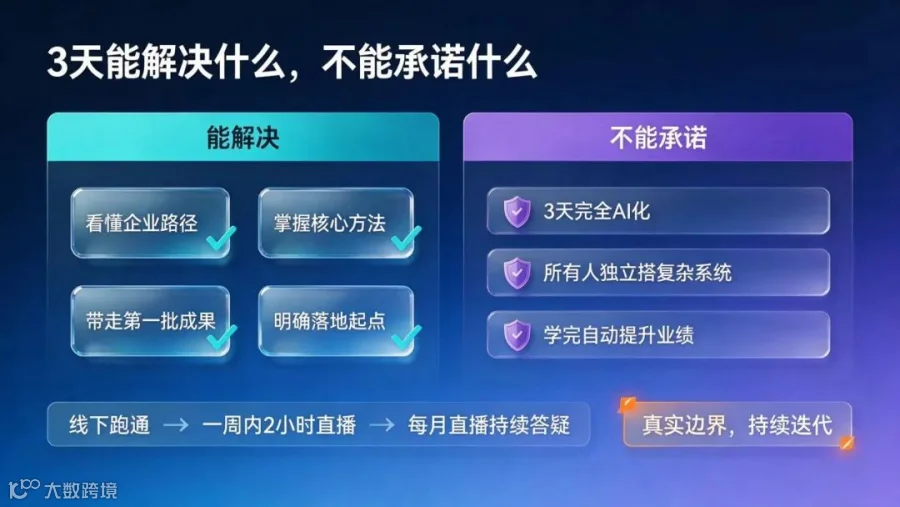 3天能解决什么，不能承诺什么

能解决

看懂企业路径

掌握核心方法

带走第一批成果

明确落地起点

不能承诺

3天完全AI化

所有人独立搭复杂系统

学完自动提升业绩

线下跑通 → 一周内2小时直播 → 每月直播持续答疑

真实边界，持续迭代

大数跨境